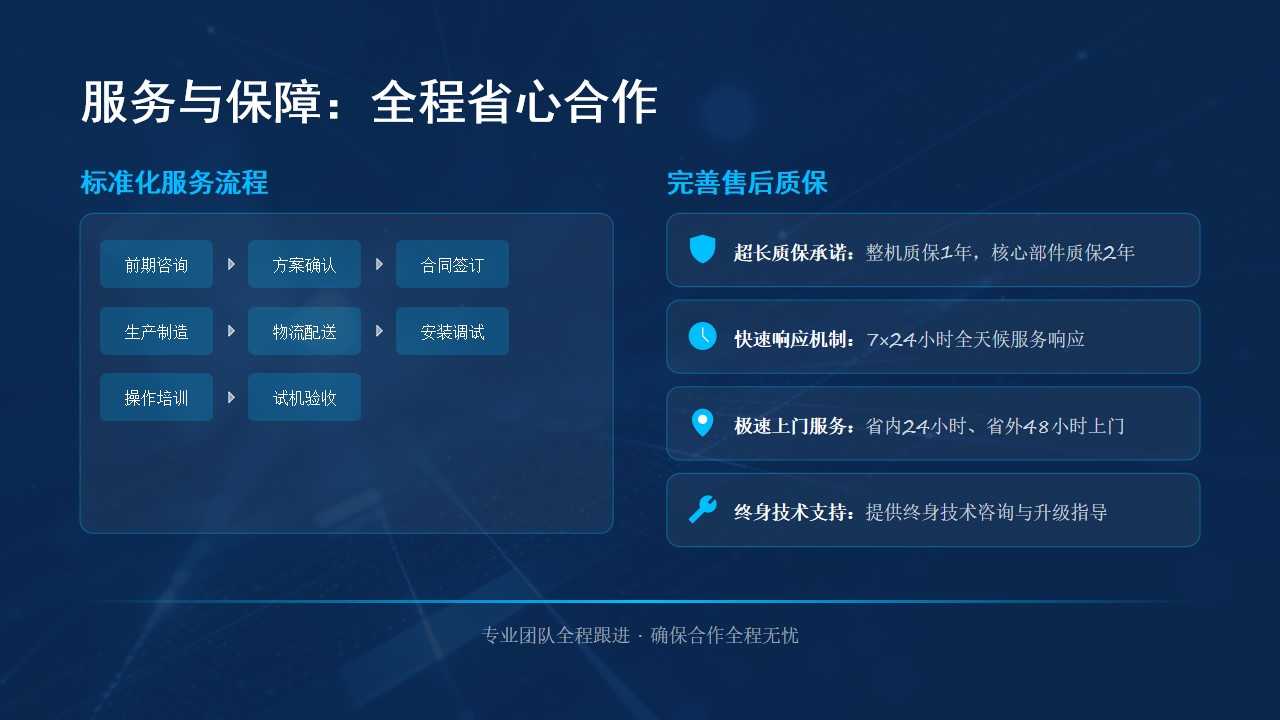 服务与保障：全程省心合作

标准化服务流程

前期咨询
方案确认
合同签订
生产制造
物流配送
安装调试
操作培训
试机验收

完善售后质保

超长质保承诺：整机质保1年，核心部件质保2年

快速响应机制：7×24小时全天候服务响应

极速上门服务：省内24小时、省外48小时上门

终身技术支持：提供终身技术咨询与升级指导

专业团队全程跟进 · 确保合作全程无忧